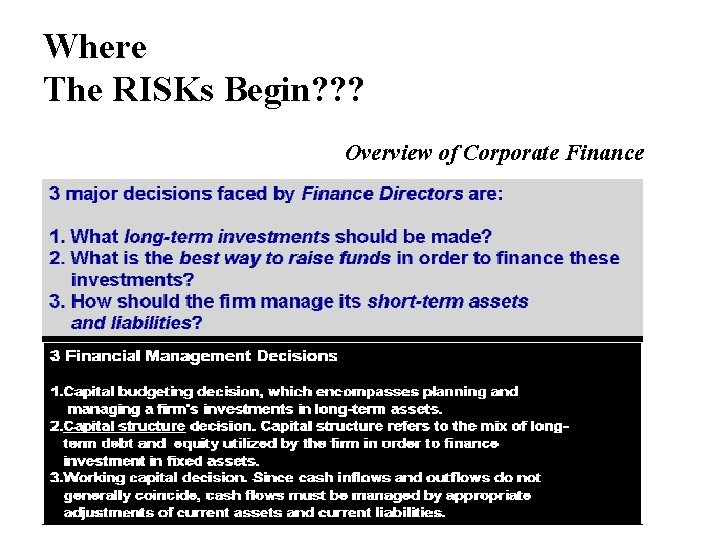 Where
The RISKs Begin???

Overview of Corporate Finance

3 major decisions faced by Finance Directors are:

1. What long-term investments should be made?
2. What is the best way to raise funds in order to finance these investments?
3. How should the firm manage its short-term assets and liabilities?

3 Financial Management Decisions

1.Capital budgeting decision, which encompasses planning and managing a firm's investments in long-term assets.
2.Capital structure decision. Capital structure refers to the mix of long-term debt and equity utilized by the firm in order to finance investment in fixed assets.
3.Working capital decision. Since cash inflows and outflows do not generally coincide, cash flows must be managed by appropriate adjustments of current assets and current liabilities.